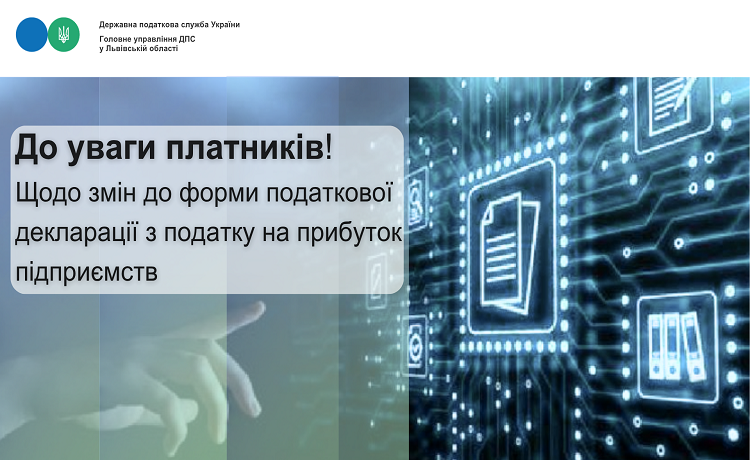 Державна податкова служба України
Головне управління ДПС
у Львівській області

До уваги платників!
Щодо змін до форми податкової декларації з податку на прибуток підприємств